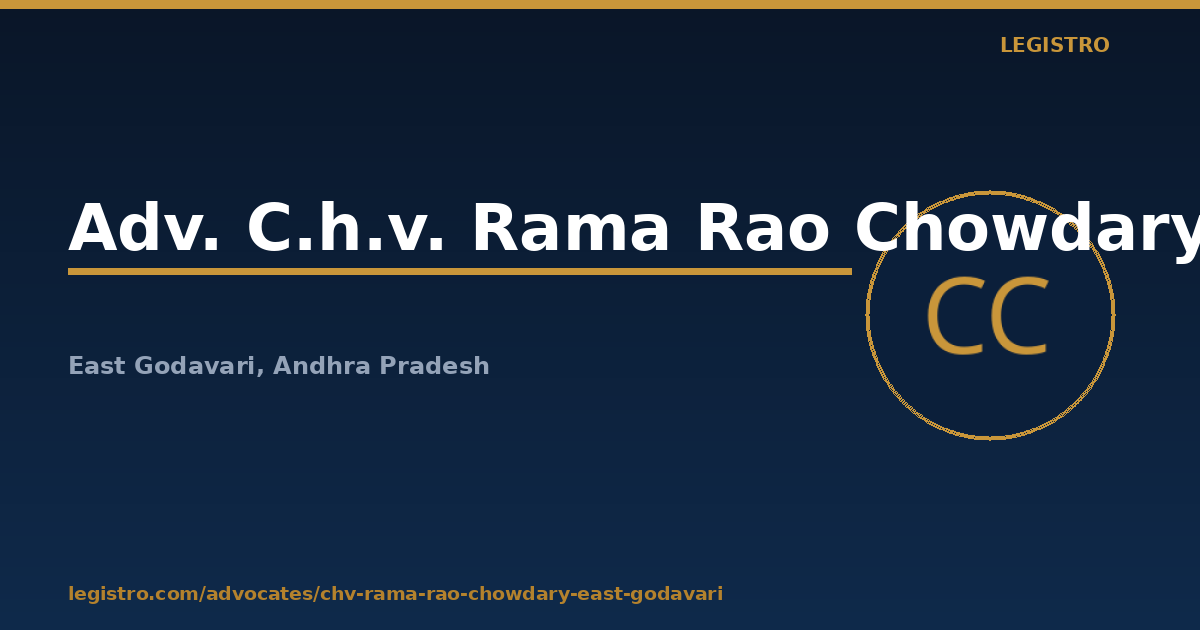 LEGISTRO

Adv. C.h.v. Rama Rao Chowdary

CC

East Godavari, Andhra Pradesh

legistro.com/advocates/chv-rama-rao-chowdary-east-godavari